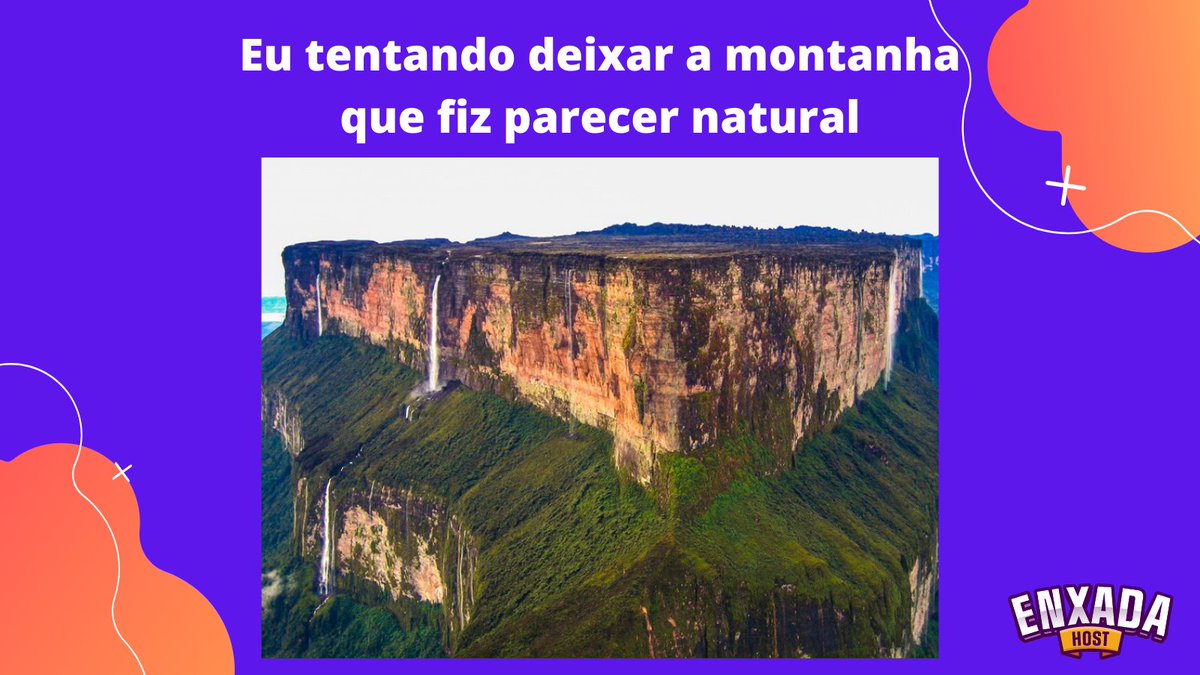 Eu tentando deixar a montanha que fiz parecer natural

ENXADA
HOST